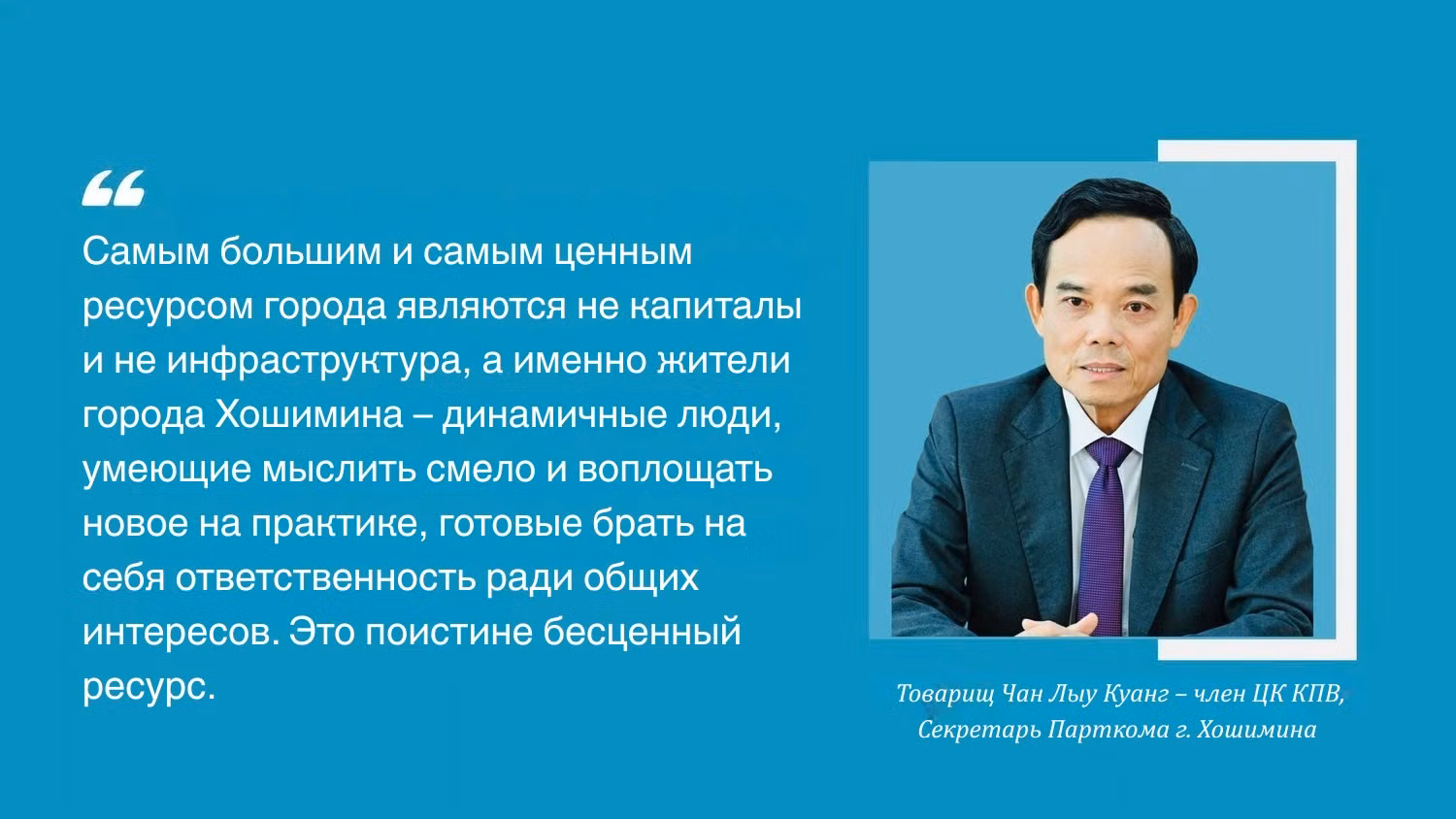 “

Самым большим и самым ценным ресурсом города являются не капиталы и не инфраструктура, а именно жители города Хошимина – динамичные люди, умеющие мыслить смело и воплощать новое на практике, готовые брать на себя ответственность ради общих интересов. Это поистине бесценный ресурс.

Товарищ Чан Лыу Куанг – член ЦК КПВ, Секретарь Парткома г. Хошимина